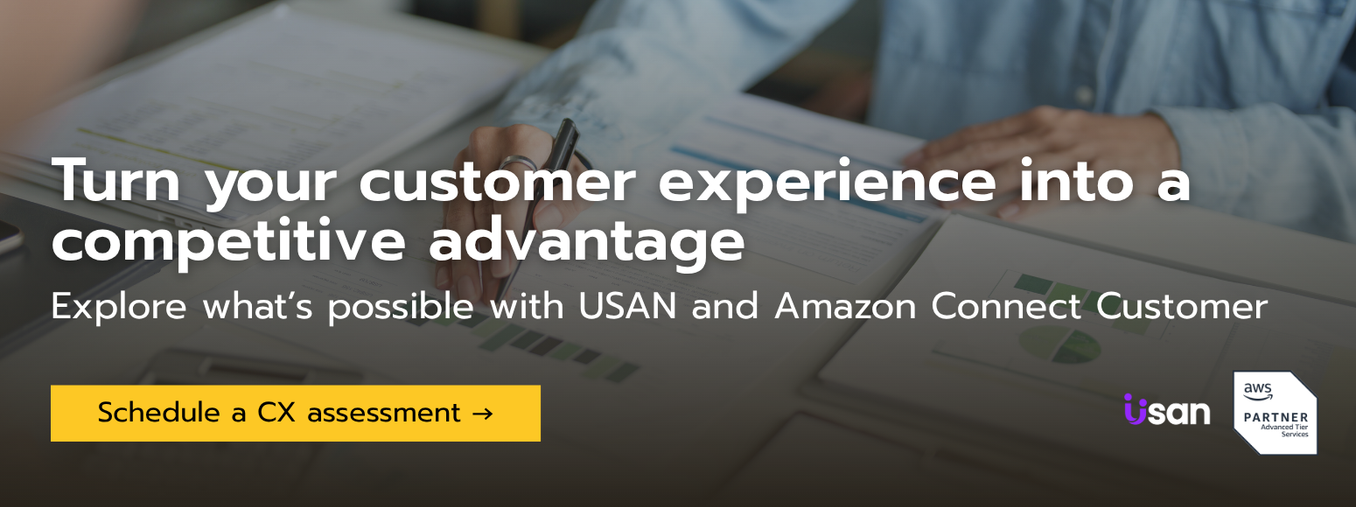 Turn your customer experience into a competitive advantage

Explore what's possible with USAN and Amazon Connect Customer

Schedule a CX assessment →

usan

aws
PARTNER
Advanced Tier
Services